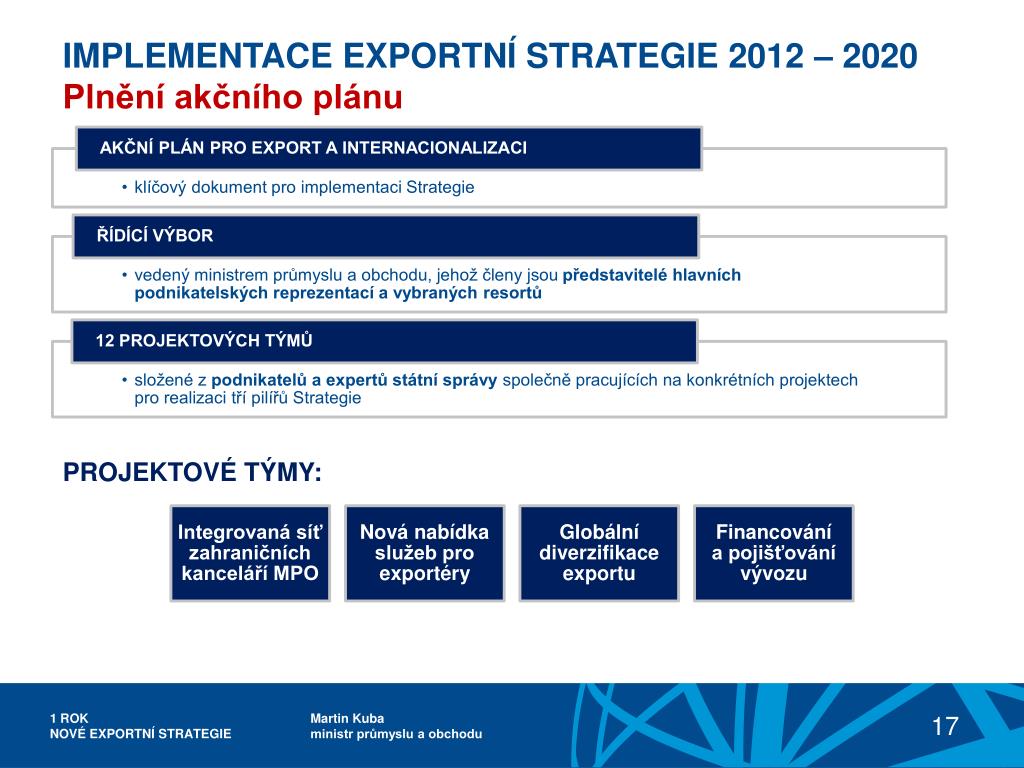 IMPLEMENTACE EXPORTNÍ STRATEGIE 2012 – 2020
Plnění akčního plánu

AKČNÍ PLÁN PRO EXPORT A INTERNACIONALIZACI

• klíčový dokument pro implementaci Strategie

ŘÍDÍCÍ VÝBOR

• vedený ministrem průmyslu a obchodu, jehož členy jsou představitelé hlavních podnikatelských reprezentací a vybraných resortů

12 PROJEKTOVÝCH TÝMŮ

• složené z podnikatelů a expertů státní správy společně pracujících na konkrétních projektech pro realizaci tří pilířů Strategie

PROJEKTOVÉ TÝMY:

Integrovaná síť zahraničních kanceláří MPO

Nová nabídka služeb pro exportéry

Globální diverzifikace exportu

Financování a pojišťování vývozu

1 ROK
NOVÉ EXPORTNÍ STRATEGIE

Martin Kuba
ministr průmyslu a obchodu

17